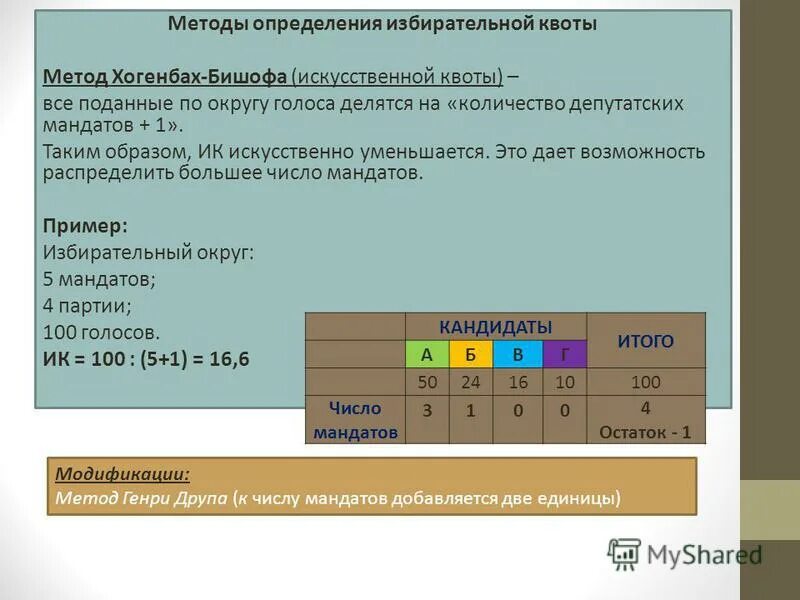 Методы определения избирательной квоты

Метод Хогенбах-Бишофа (искусственной квоты) – все поданные по округу голоса делятся на «количество депутатских мандатов + 1».

Таким образом, ИК искусственно уменьшается. Это дает возможность распределить большее число мандатов.

Пример:
Избирательный округ:
5 мандатов;
4 партии;
100 голосов.
ИК = 100 : (5+1) = 16,6

| | КАНДИДАТЫ | | | | ИТОГО |
|---|---|---|---|---|---|
| | А | Б | В | Г | |
| | 50 | 24 | 16 | 10 | 100 |
| Число мандатов | 3 | 1 | 0 | 0 | 4 Остаток - 1 |

Модификации:
Метод Генри Друпа (к числу мандатов добавляется две единицы)

MyShared